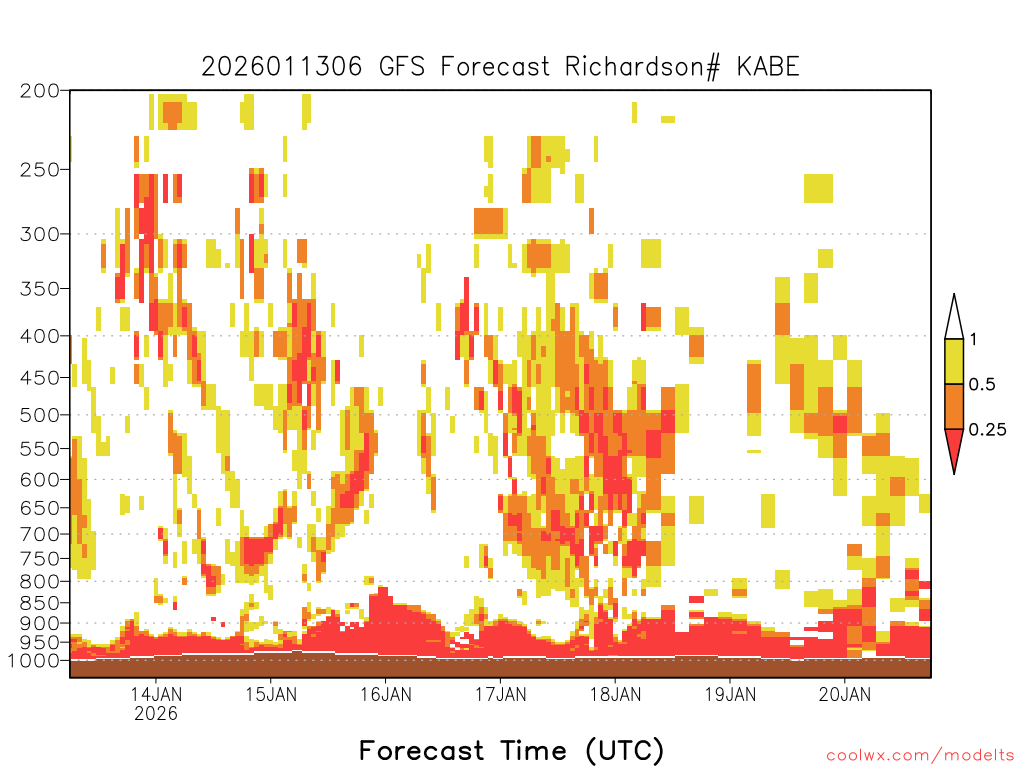 2026011306 GFS Forecast Richardson# KABE

200
250
300
350
400
450
500
550
600
650
700
750
800
850
900
950
1000

1
0.5
0.25

14JAN
2026
15JAN
16JAN
17JAN
18JAN
19JAN
20JAN

Forecast Time (UTC)

coolwx.com/modelts